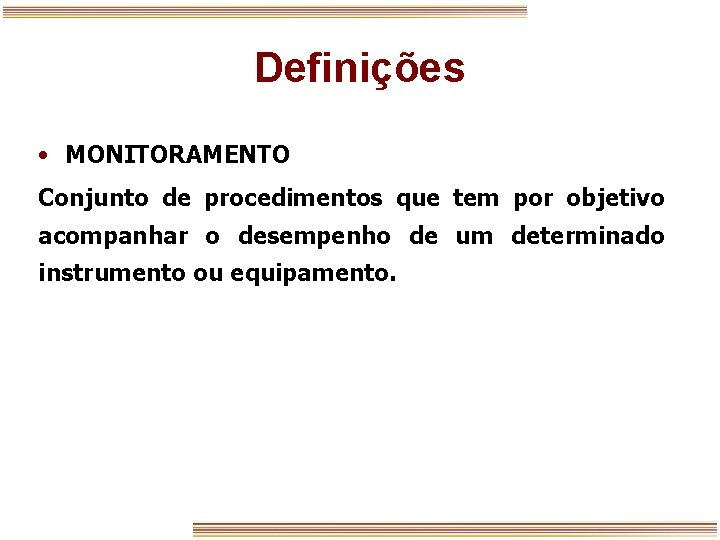 Definições

• MONITORAMENTO

Conjunto de procedimentos que tem por objetivo acompanhar o desempenho de um determinado instrumento ou equipamento.